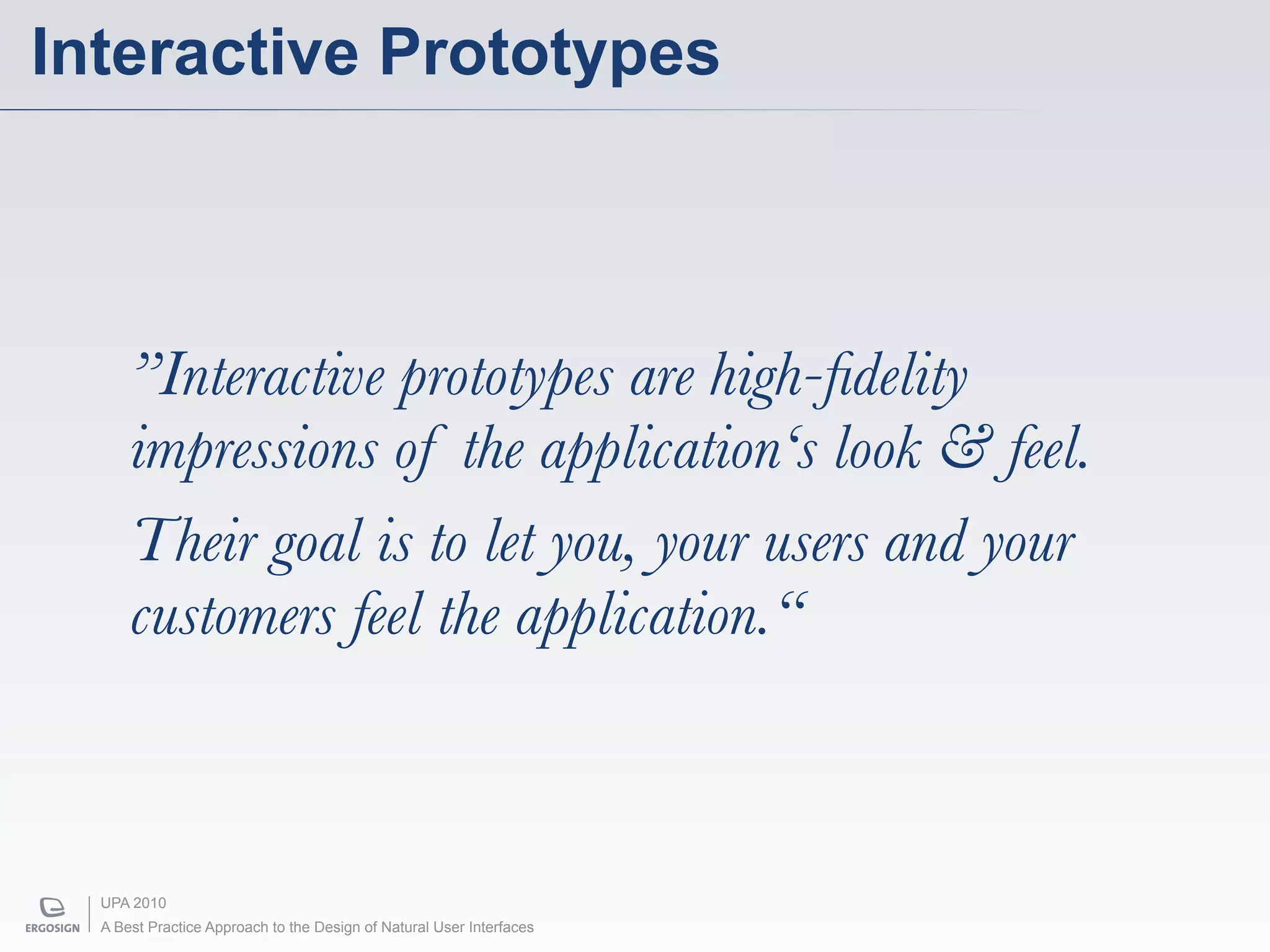 Interactive Prototypes

”Interactive prototypes are high-fidelity impressions of the application‘s look & feel.

Their goal is to let you, your users and your customers feel the application.“

ERGOSIGN

UPA 2010
A Best Practice Approach to the Design of Natural User Interfaces